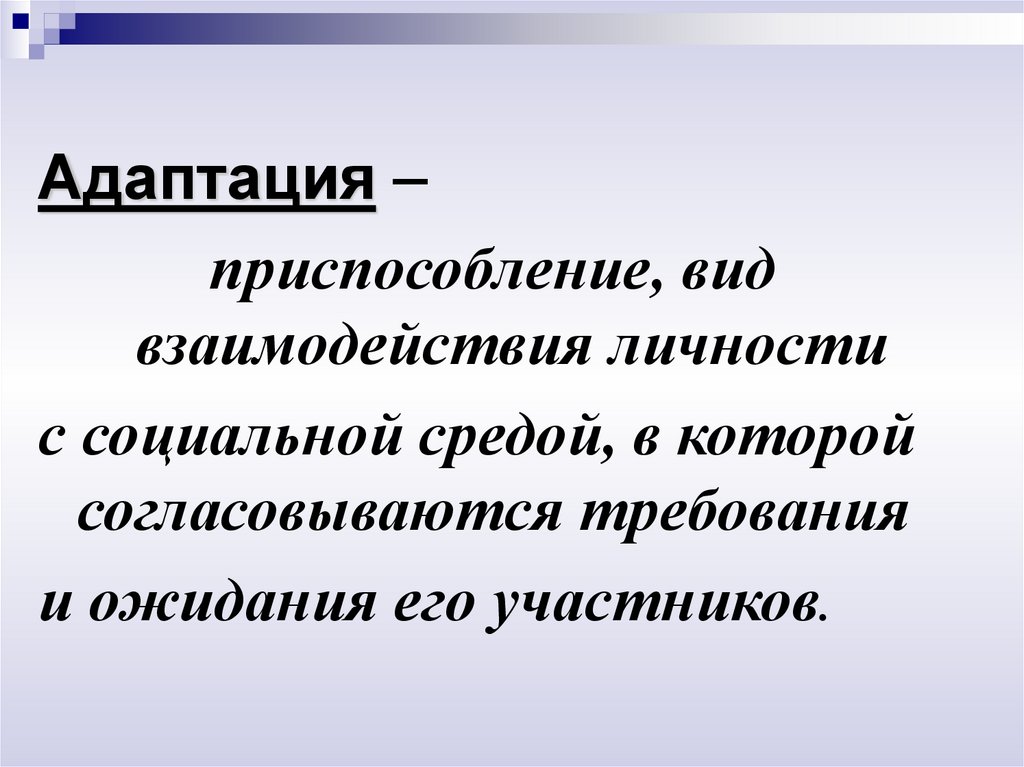 Адаптация –

приспособление, вид взаимодействия личности с социальной средой, в которой согласовываются требования и ожидания его участников.